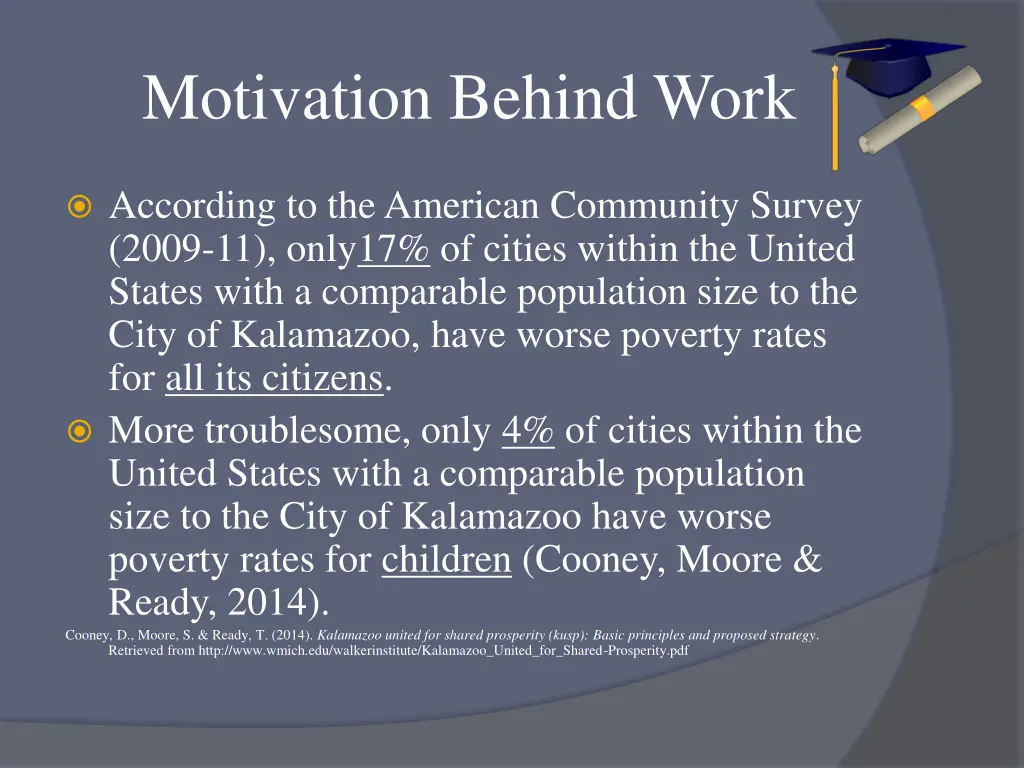 Motivation Behind Work

According to the American Community Survey (2009-11), only17% of cities within the United States with a comparable population size to the City of Kalamazoo, have worse poverty rates for all its citizens.

More troublesome, only 4% of cities within the United States with a comparable population size to the City of Kalamazoo have worse poverty rates for children (Cooney, Moore & Ready, 2014).

Cooney, D., Moore, S. & Ready, T. (2014). Kalamazoo united for shared prosperity (kusp): Basic principles and proposed strategy. Retrieved from http://www.wmich.edu/walkerinstitute/Kalamazoo_United_for_Shared-Prosperity.pdf